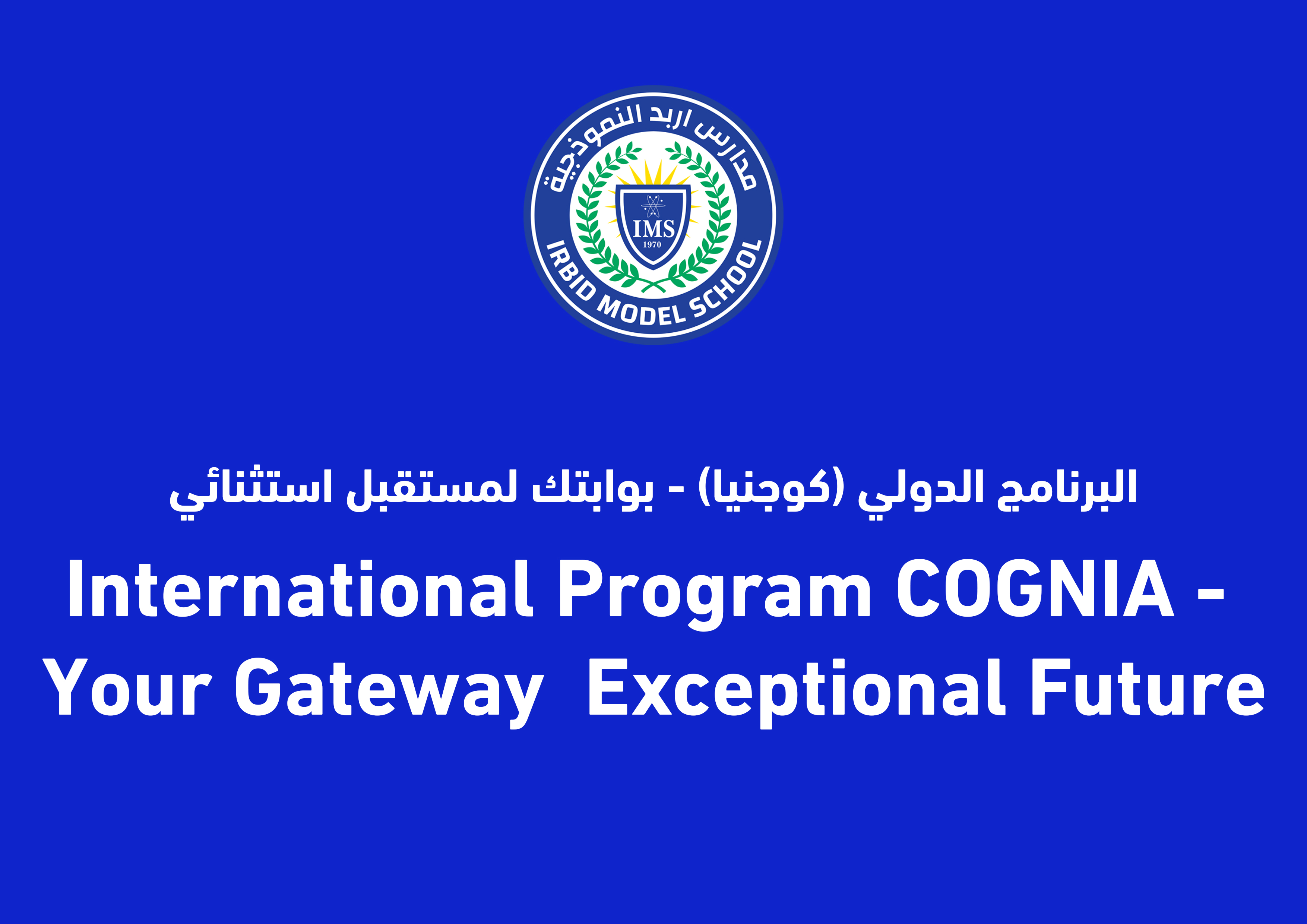 مدارس اربد النموذجية
IMS
1970
IRBID MODEL SCHOOL

البرنامج الدولي (كوجنيا) - بوابتك لمستقبل استثنائي

International Program COGNIA - Your Gateway Exceptional Future